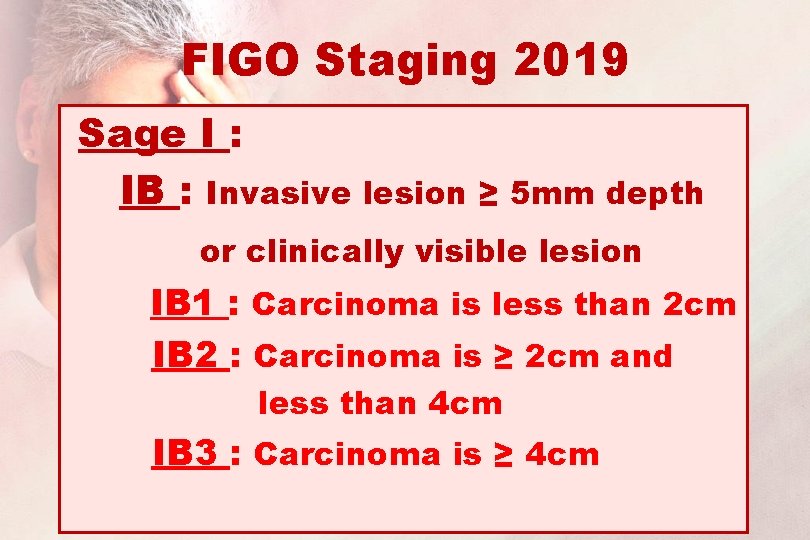 FIGO Staging 2019

Sage I :

IB : Invasive lesion ≥ 5mm depth or clinically visible lesion

IB1 : Carcinoma is less than 2cm

IB2 : Carcinoma is ≥ 2cm and less than 4cm

IB3 : Carcinoma is ≥ 4cm